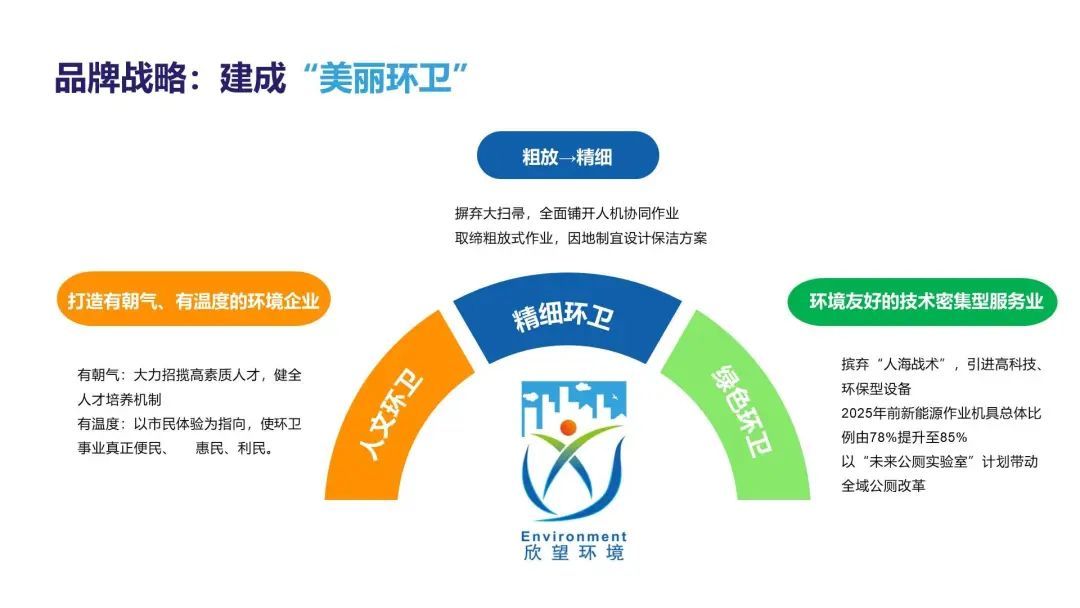 品牌战略：建成“美丽环卫”

粗放→精细

摒弃大扫帚，全面铺开人机协同作业
取缔粗放式作业，因地制宜设计保洁方案

打造有朝气、有温度的环境企业

有朝气：大力招揽高素质人才，健全人才培养机制
有温度：以市民体验为指向，使环卫事业真正便民、 惠民、利民。

人文环卫

精细环卫

绿色环卫

环境友好的技术密集型服务业

摈弃“人海战术”，引进高科技、环保型设备
2025年前新能源作业机具总体比例由78%提升至85%
以“未来公厕实验室”计划带动全域公厕改革

Environment
欣望环境